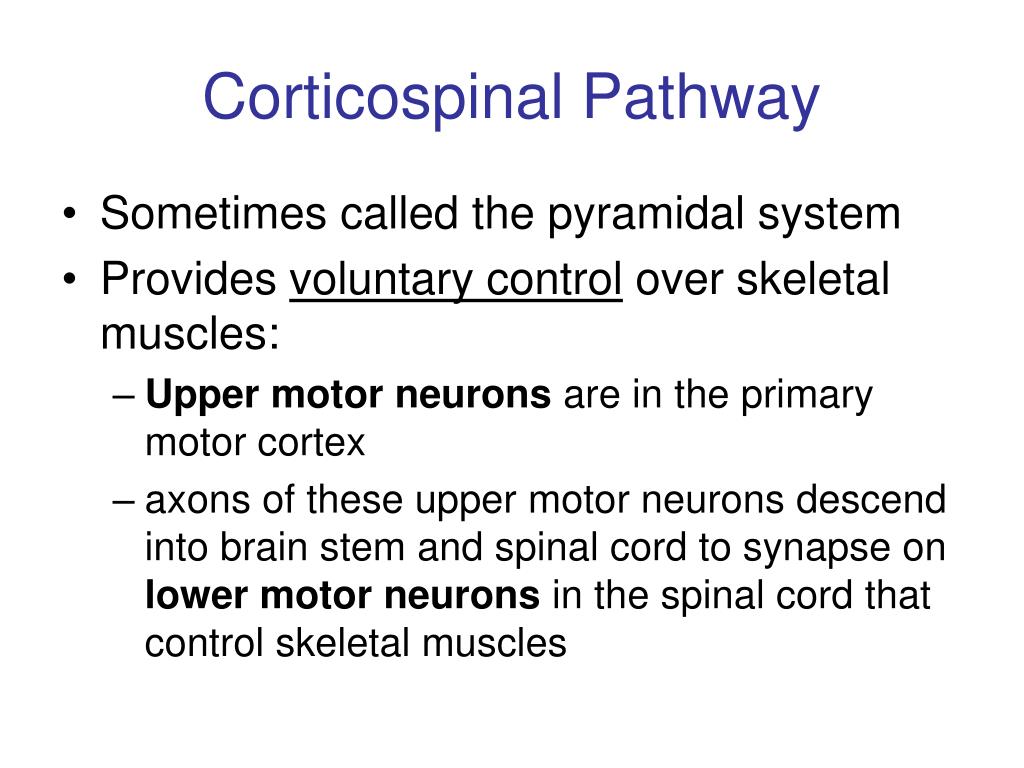 Corticospinal Pathway

• Sometimes called the pyramidal system
• Provides voluntary control over skeletal muscles:
– Upper motor neurons are in the primary motor cortex
– axons of these upper motor neurons descend into brain stem and spinal cord to synapse on lower motor neurons in the spinal cord that control skeletal muscles